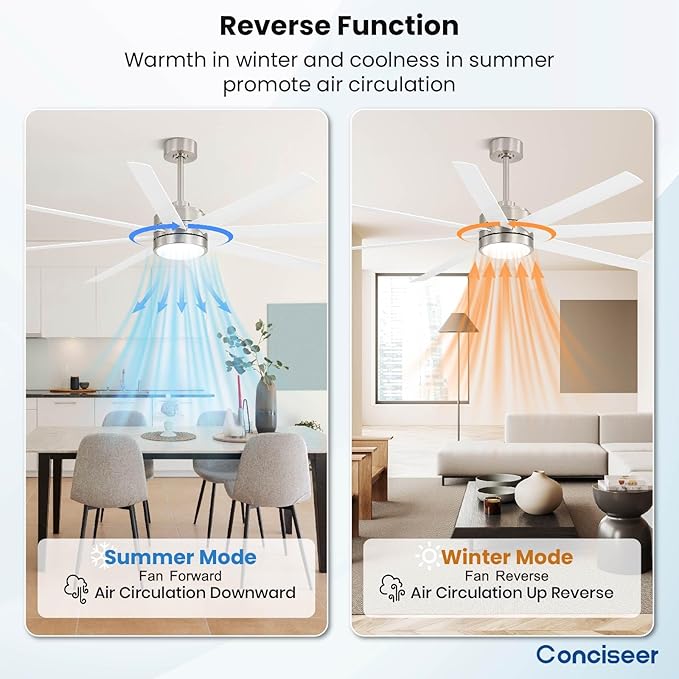 Reverse Function

Warmth in winter and coolness in summer promote air circulation

Summer Mode
Fan Forward
Air Circulation Downward

Winter Mode
Fan Reverse
Air Circulation Up Reverse

Conciseer